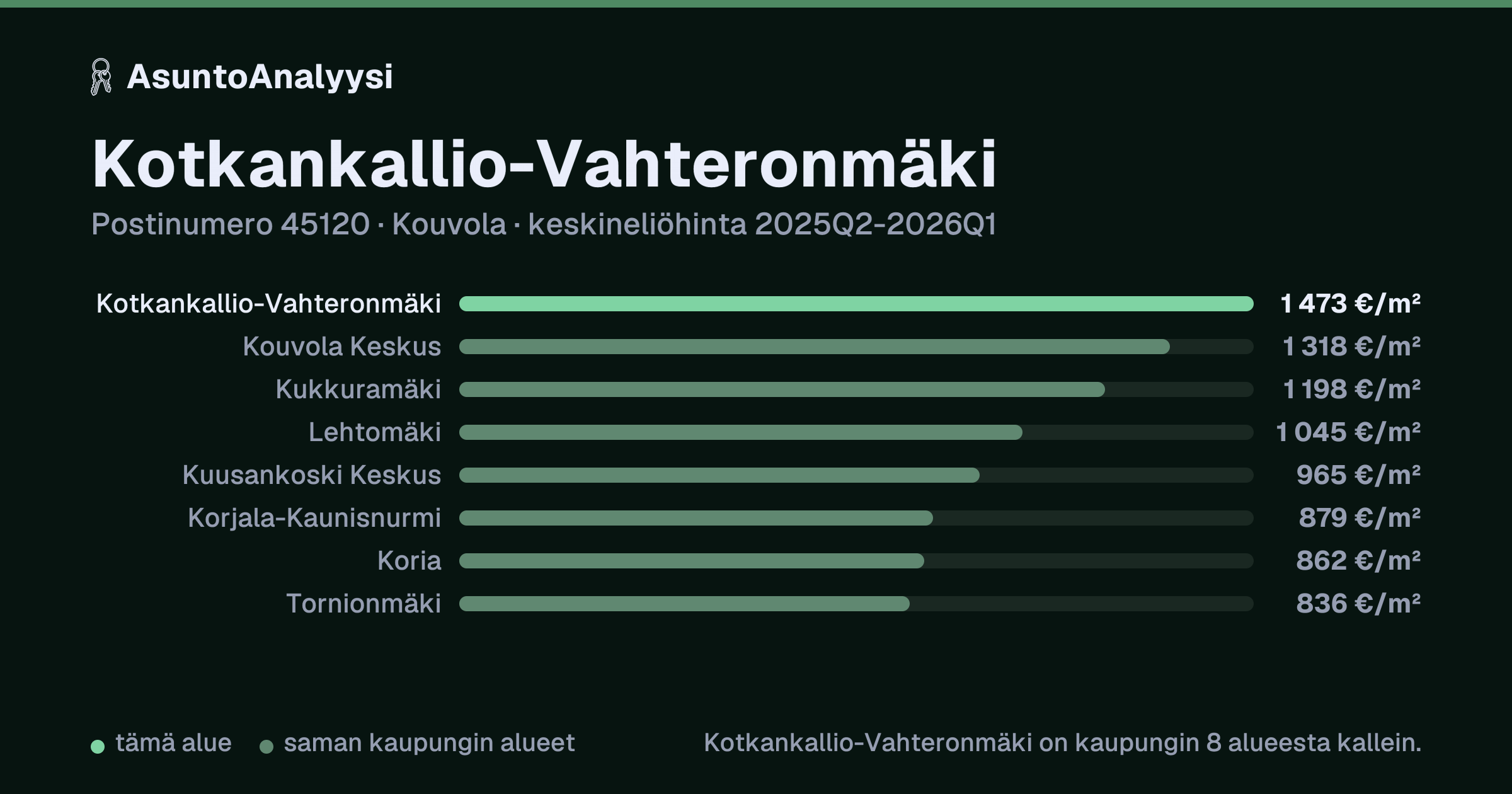 AsuntoAnalyysi

Kotkankallio-Vahteronmäki

Postinumero 45120 · Kouvola · keskineliöhinta 2025Q2-2026Q1

Kotkankallio-Vahteronmäki 1 473 €/m²
Kouvola Keskus 1 318 €/m²
Kukkuramäki 1 198 €/m²
Lehtomäki 1 045 €/m²
Kuusankoski Keskus 965 €/m²
Korjala-Kaunisnurmi 879 €/m²
Koria 862 €/m²
Tornionmäki 836 €/m²

tämä alue saman kaupungin alueet

Kotkankallio-Vahteronmäki on kaupungin 8 alueesta kallein.